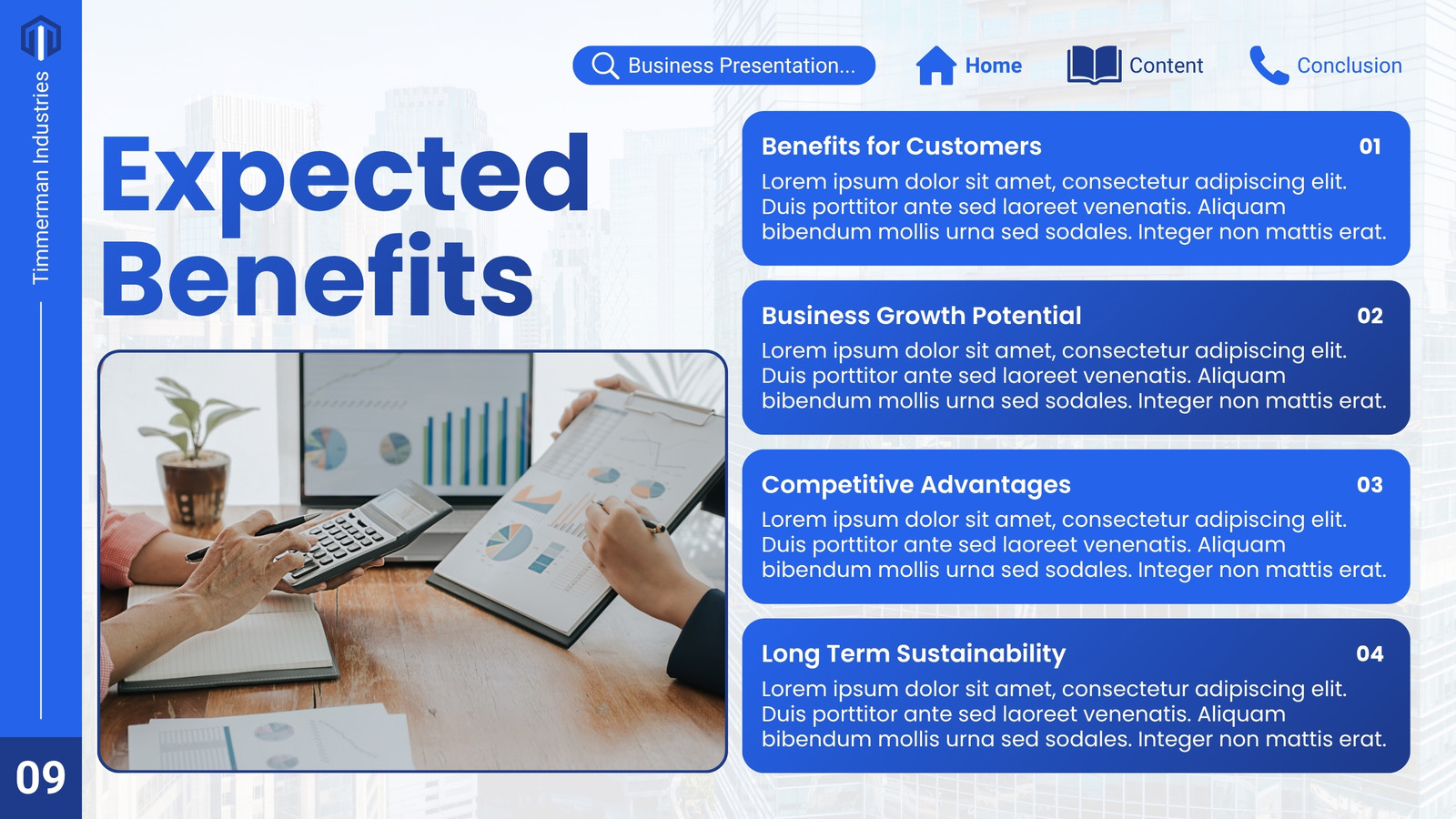 Timmerman Industries

Business Presentation...

Home

Content

Conclusion

Expected Benefits

Benefits for Customers 01

Lorem ipsum dolor sit amet, consectetur adipiscing elit. Duis porttitor ante sed laoreet venenatis. Aliquam bibendum mollis urna sed sodales. Integer non mattis erat.

Business Growth Potential 02

Lorem ipsum dolor sit amet, consectetur adipiscing elit. Duis porttitor ante sed laoreet venenatis. Aliquam bibendum mollis urna sed sodales. Integer non mattis erat.

Competitive Advantages 03

Lorem ipsum dolor sit amet, consectetur adipiscing elit. Duis porttitor ante sed laoreet venenatis. Aliquam bibendum mollis urna sed sodales. Integer non mattis erat.

Long Term Sustainability 04

Lorem ipsum dolor sit amet, consectetur adipiscing elit. Duis porttitor ante sed laoreet venenatis. Aliquam bibendum mollis urna sed sodales. Integer non mattis erat.

09